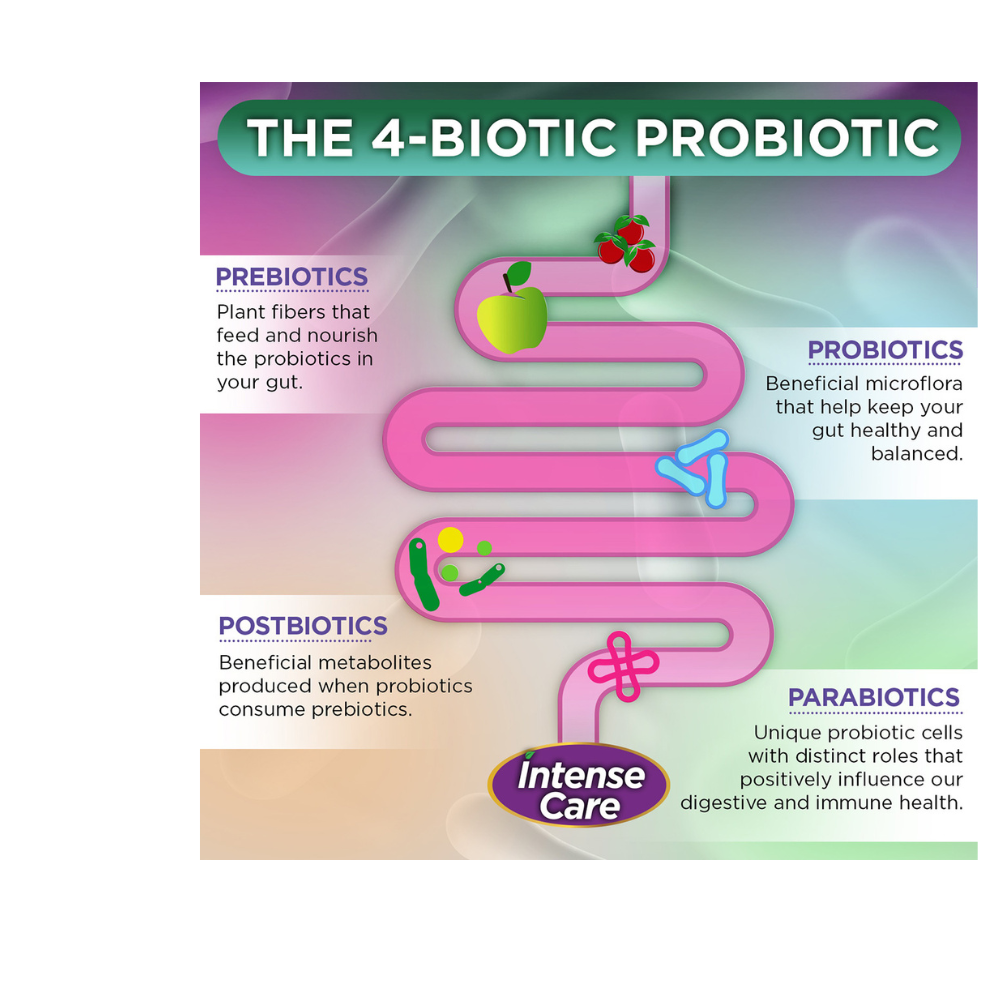 THE 4-BIOTIC PROBIOTIC

PREBIOTICS
Plant fibers that feed and nourish the probiotics in your gut.

PROBIOTICS
Beneficial microflora that help keep your gut healthy and balanced.

POSTBIOTICS
Beneficial metabolites produced when probiotics consume prebiotics.

PARABIOTICS
Unique probiotic cells with distinct roles that positively influence our digestive and immune health.

Intense Care